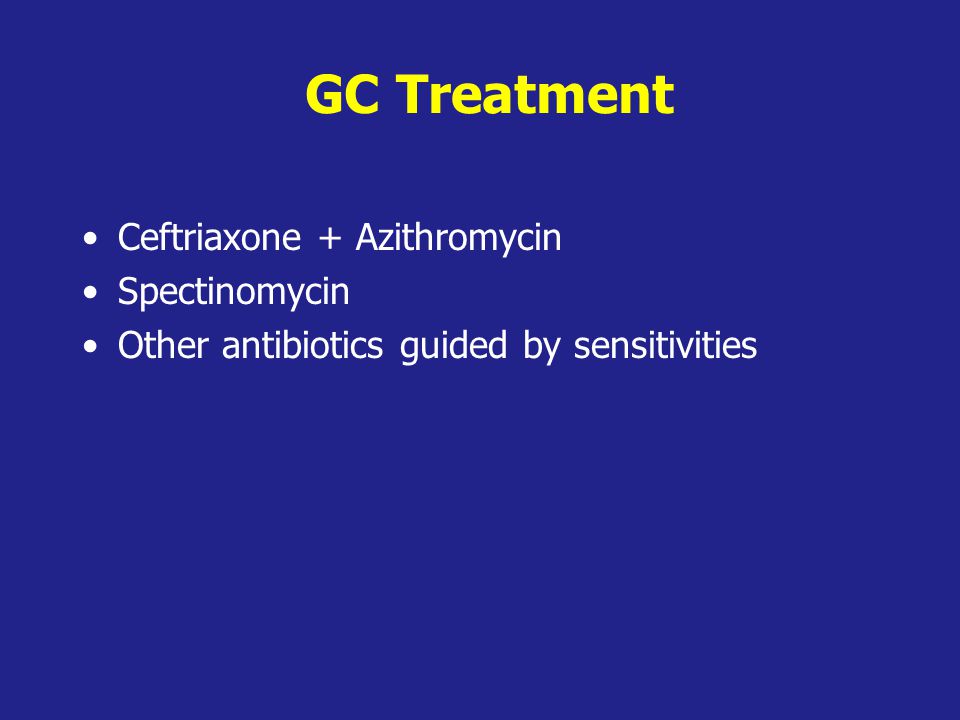 GC Treatment

• Ceftriaxone + Azithromycin
• Spectinomycin
• Other antibiotics guided by sensitivities